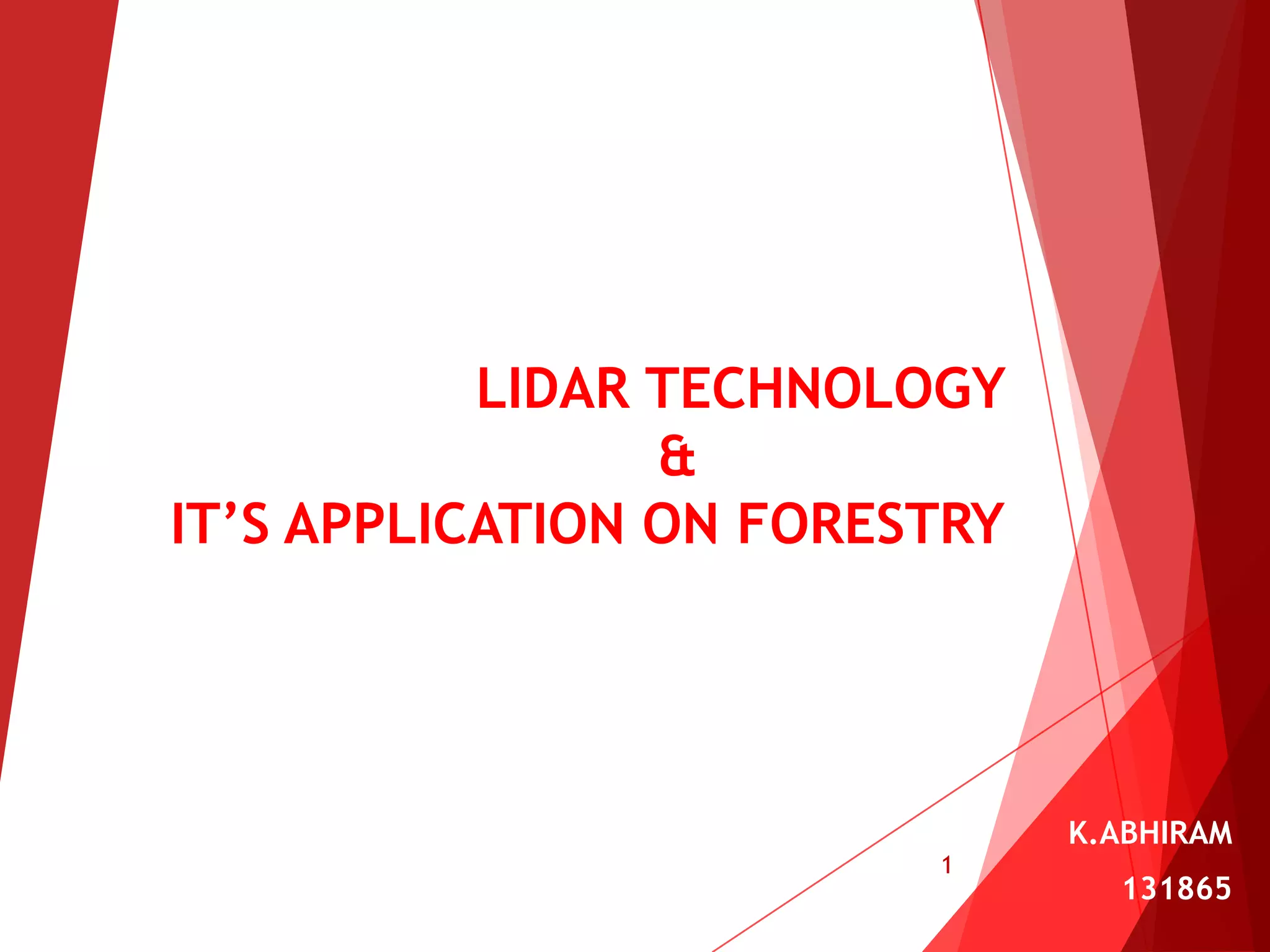 LIDAR TECHNOLOGY
&
IT’S APPLICATION ON FORESTRY

K.ABHIRAM
131865

1